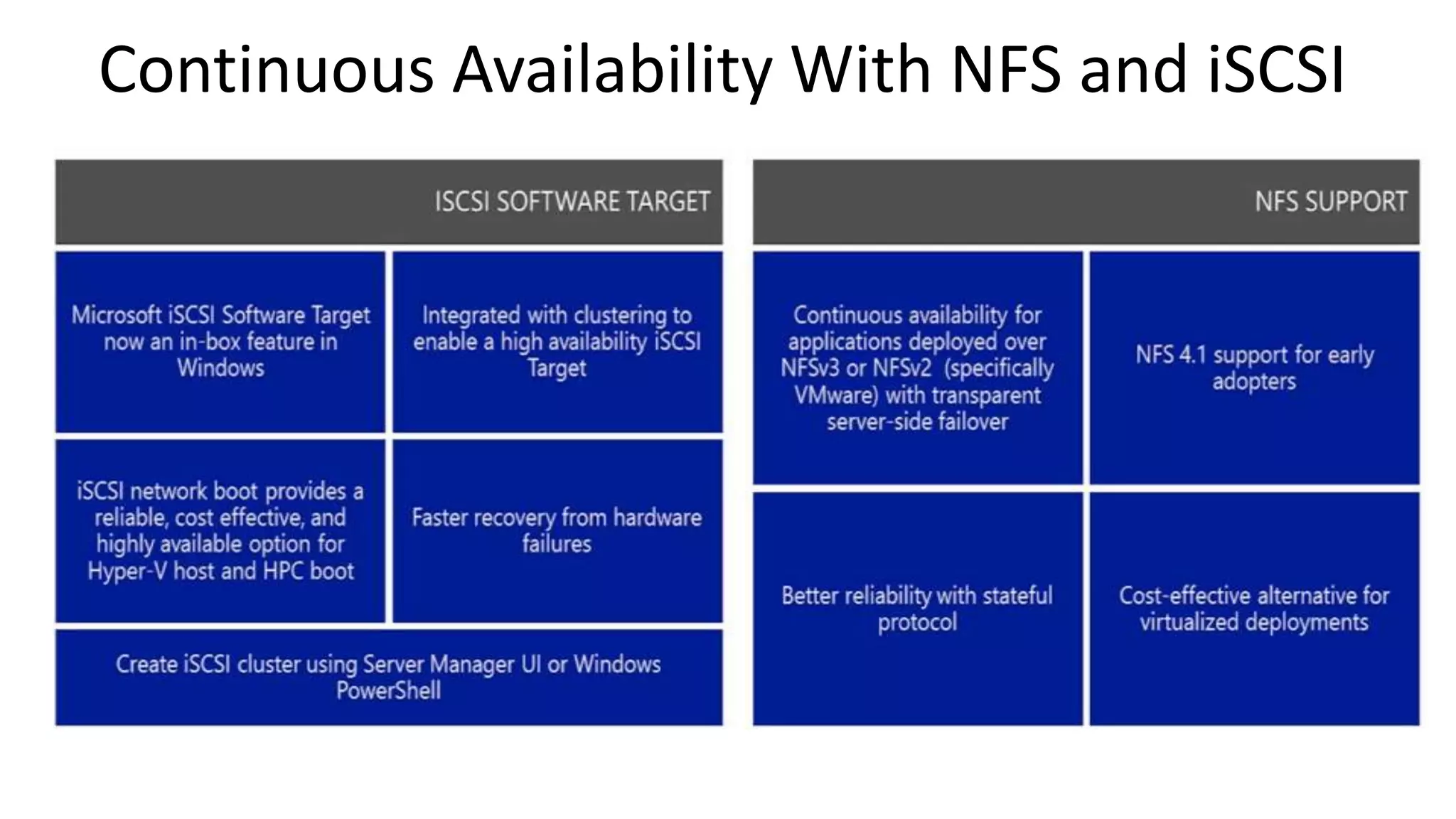 Continuous Availability With NFS and iSCSI

ISCSI SOFTWARE TARGET

Microsoft iSCSI Software Target now an in-box feature in Windows

Integrated with clustering to enable a high availability iSCSI Target

iSCSI network boot provides a reliable, cost effective, and highly available option for Hyper-V host and HPC boot

Faster recovery from hardware failures

Create iSCSI cluster using Server Manager UI or Windows PowerShell

NFS SUPPORT

Continuous availability for applications deployed over NFSv3 or NFSv2 (specifically VMware) with transparent server-side failover

NFS 4.1 support for early adopters

Better reliability with stateful protocol

Cost-effective alternative for virtualized deployments